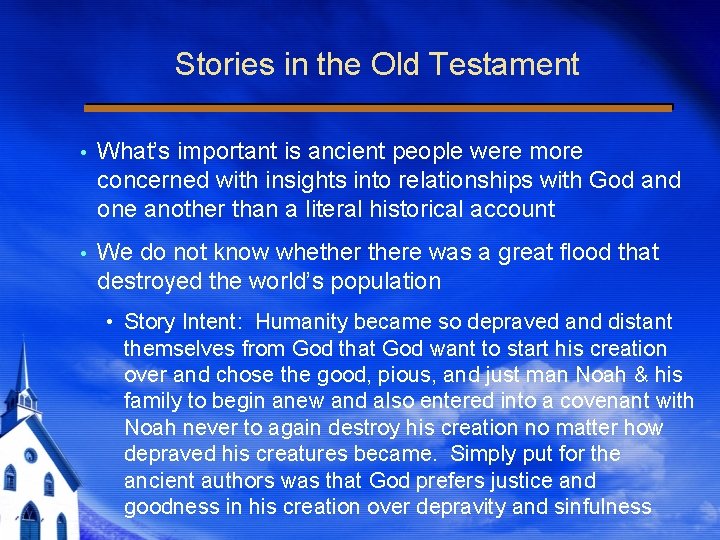 Stories in the Old Testament

• What's important is ancient people were more concerned with insights into relationships with God and one another than a literal historical account

• We do not know whether there was a great flood that destroyed the world's population

• Story Intent: Humanity became so depraved and distant themselves from God that God want to start his creation over and chose the good, pious, and just man Noah & his family to begin anew and also entered into a covenant with Noah never to again destroy his creation no matter how depraved his creatures became. Simply put for the ancient authors was that God prefers justice and goodness in his creation over depravity and sinfulness